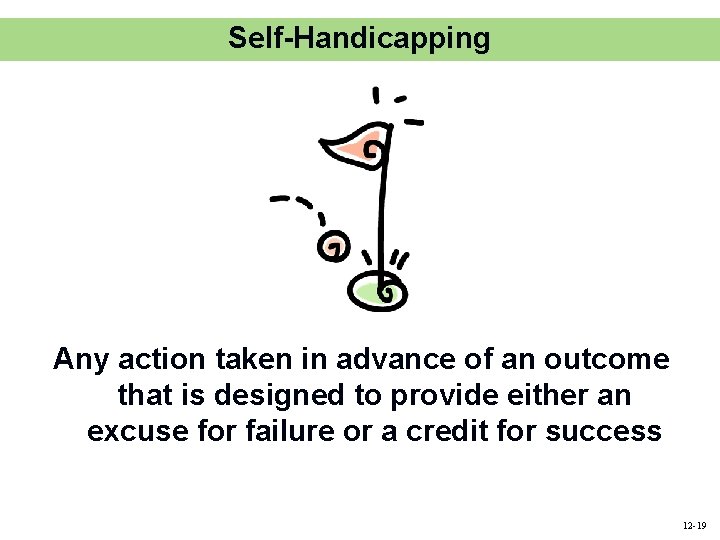 Self-Handicapping

Any action taken in advance of an outcome that is designed to provide either an excuse for failure or a credit for success

12-19